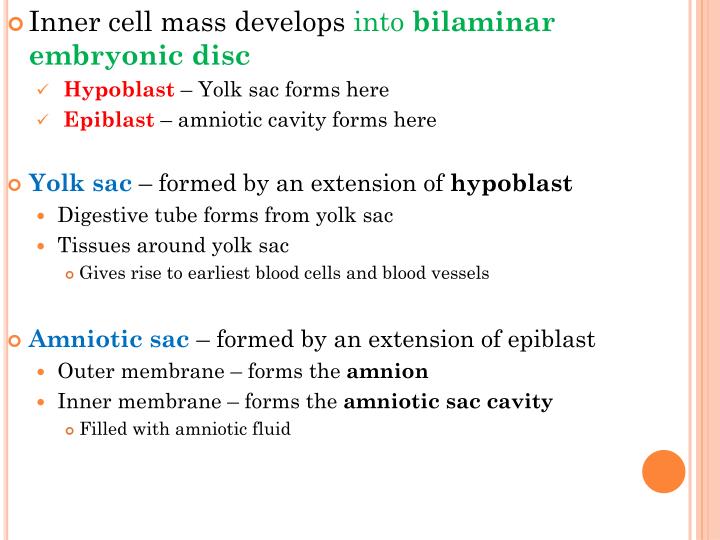 Inner cell mass develops into bilaminar embryonic disc

✓ Hypoblast – Yolk sac forms here

✓ Epiblast – amniotic cavity forms here

Yolk sac – formed by an extension of hypoblast

Digestive tube forms from yolk sac

Tissues around yolk sac

Gives rise to earliest blood cells and blood vessels

Amniotic sac – formed by an extension of epiblast

Outer membrane – forms the amnion

Inner membrane – forms the amniotic sac cavity

Filled with amniotic fluid